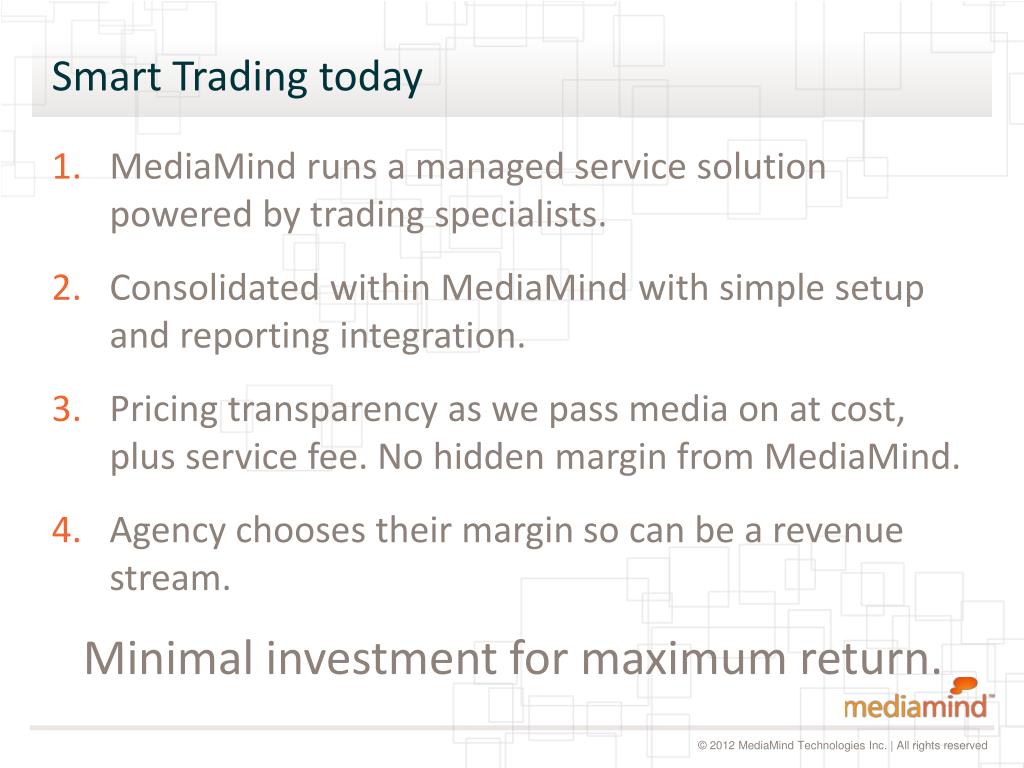 Smart Trading today

1. MediaMind runs a managed service solution powered by trading specialists.

2. Consolidated within MediaMind with simple setup and reporting integration.

3. Pricing transparency as we pass media on at cost, plus service fee. No hidden margin from MediaMind.

4. Agency chooses their margin so can be a revenue stream.

Minimal investment for maximum return.

mediamind™

© 2012 MediaMind Technologies Inc. | All rights reserved